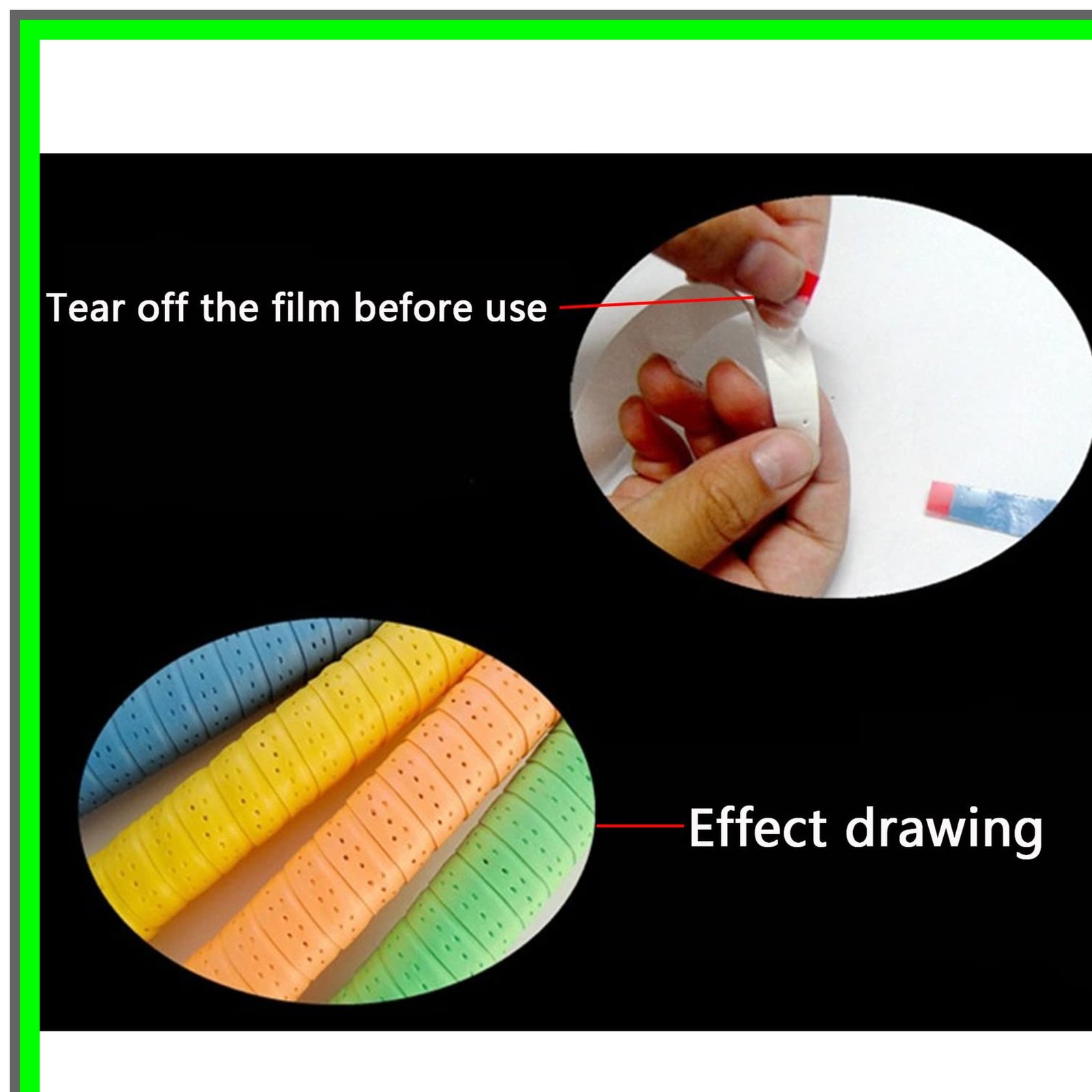 Tear off the film before use

Effect drawing